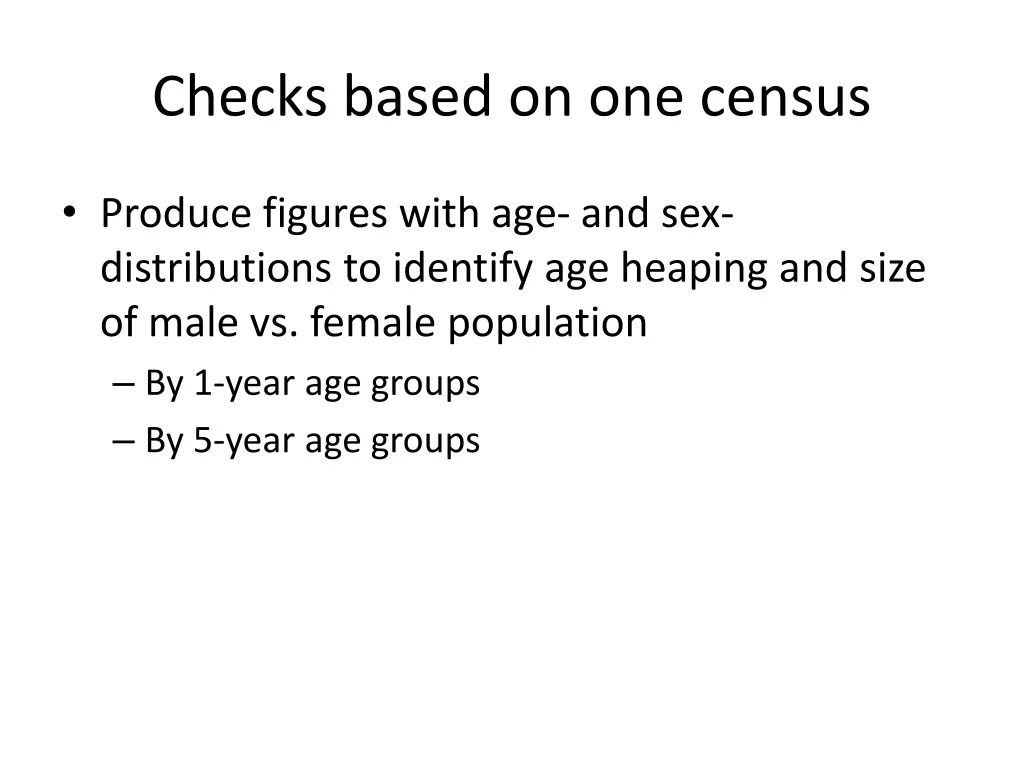 Checks based on one census

• Produce figures with age- and sex-distributions to identify age heaping and size of male vs. female population
– By 1-year age groups
– By 5-year age groups